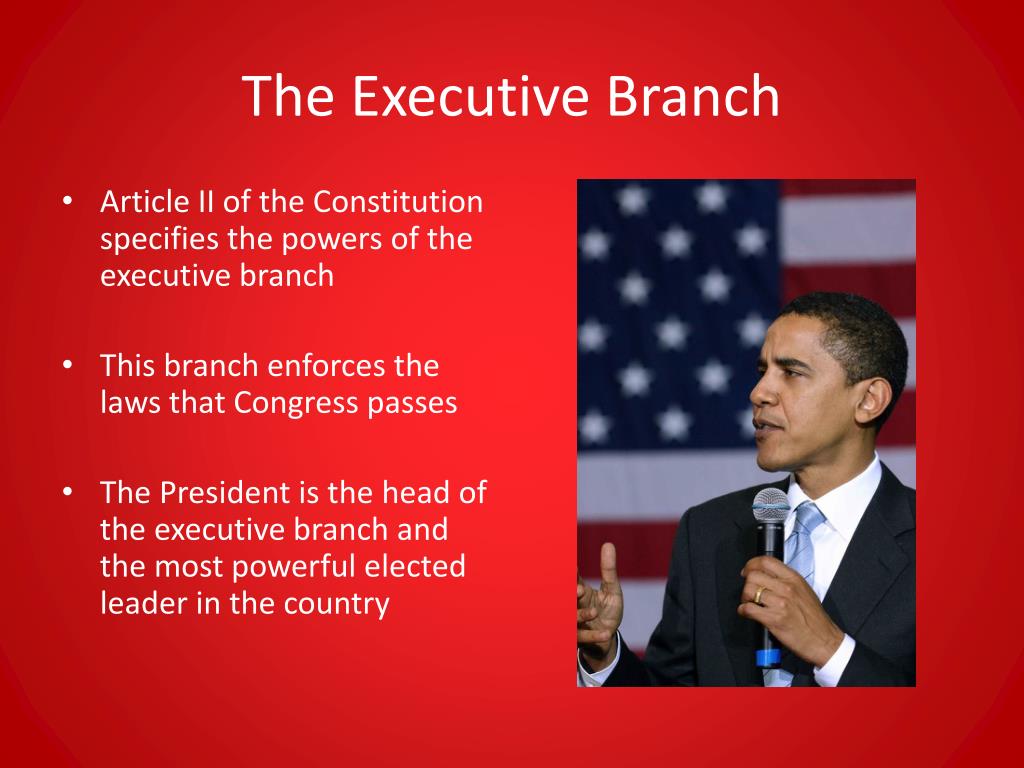 The Executive Branch

• Article II of the Constitution specifies the powers of the executive branch

• This branch enforces the laws that Congress passes

• The President is the head of the executive branch and the most powerful elected leader in the country